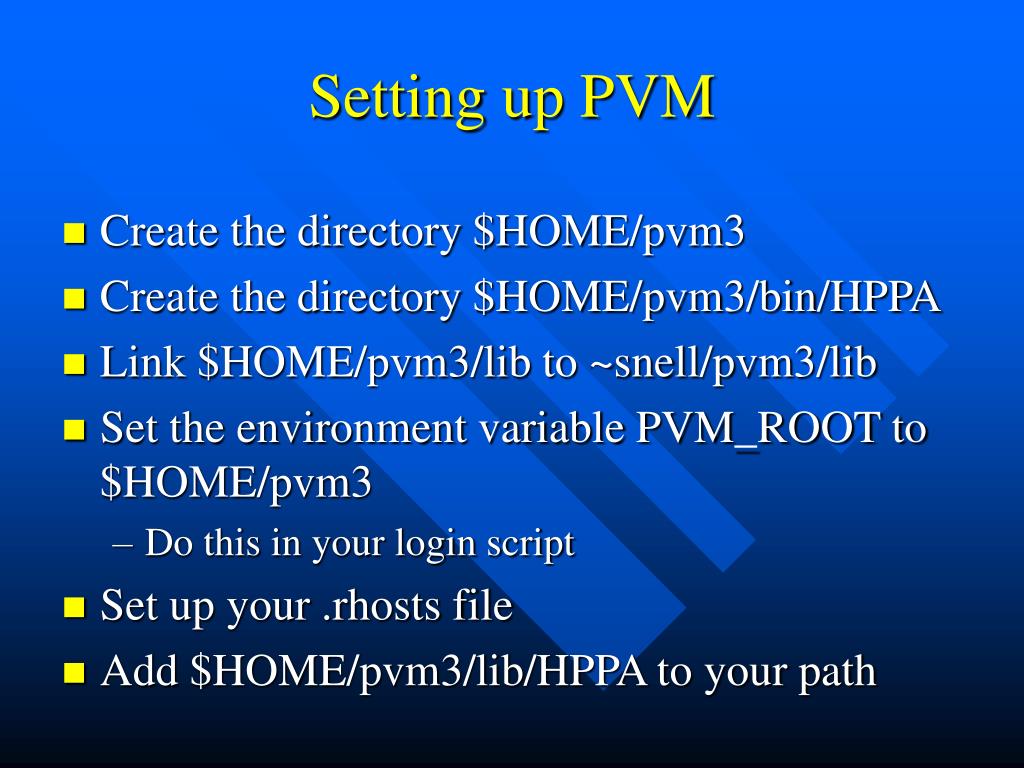 Setting up PVM

Create the directory \$HOME/pvm3

Create the directory \$HOME/pvm3/bin/HPPA

Link \$HOME/pvm3/lib to ~snell/pvm3/lib

Set the environment variable PVM_ROOT to \$HOME/pvm3

– Do this in your login script

Set up your .rhosts file

Add \$HOME/pvm3/lib/HPPA to your path